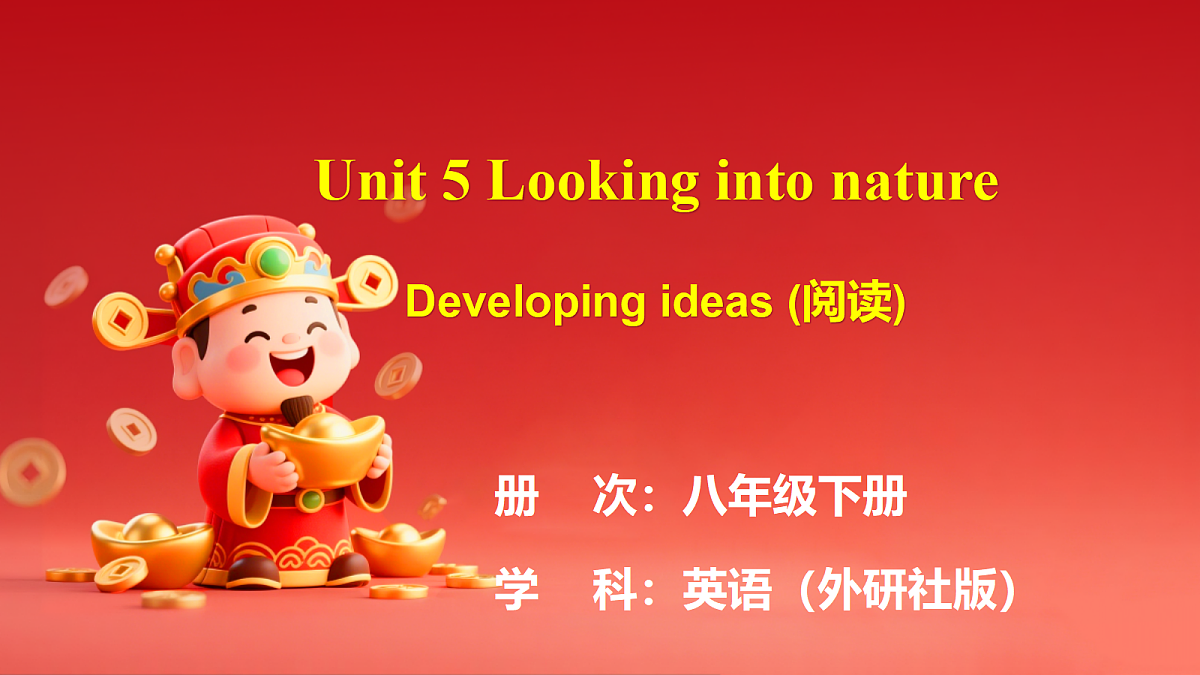 Unit 5 Looking into nature

Developing ideas (阅读)

册 次：八年级下册

学 科：英语（外研社版）